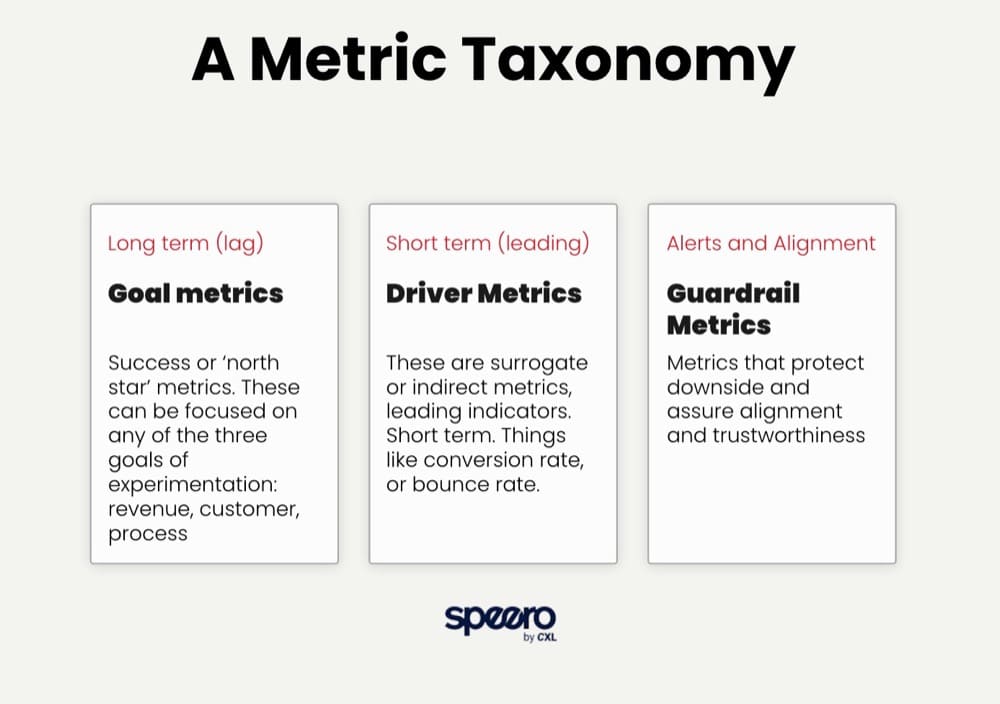 A Metric Taxonomy

Long term (lag)

Goal metrics

Success or 'north star' metrics. These can be focused on any of the three goals of experimentation: revenue, customer, process

Short term (leading)

Driver Metrics

These are surrogate or indirect metrics, leading indicators. Short term. Things like conversion rate, or bounce rate.

Alerts and Alignment

Guardrail Metrics

Metrics that protect downside and assure alignment and trustworthiness

speero
by CXL